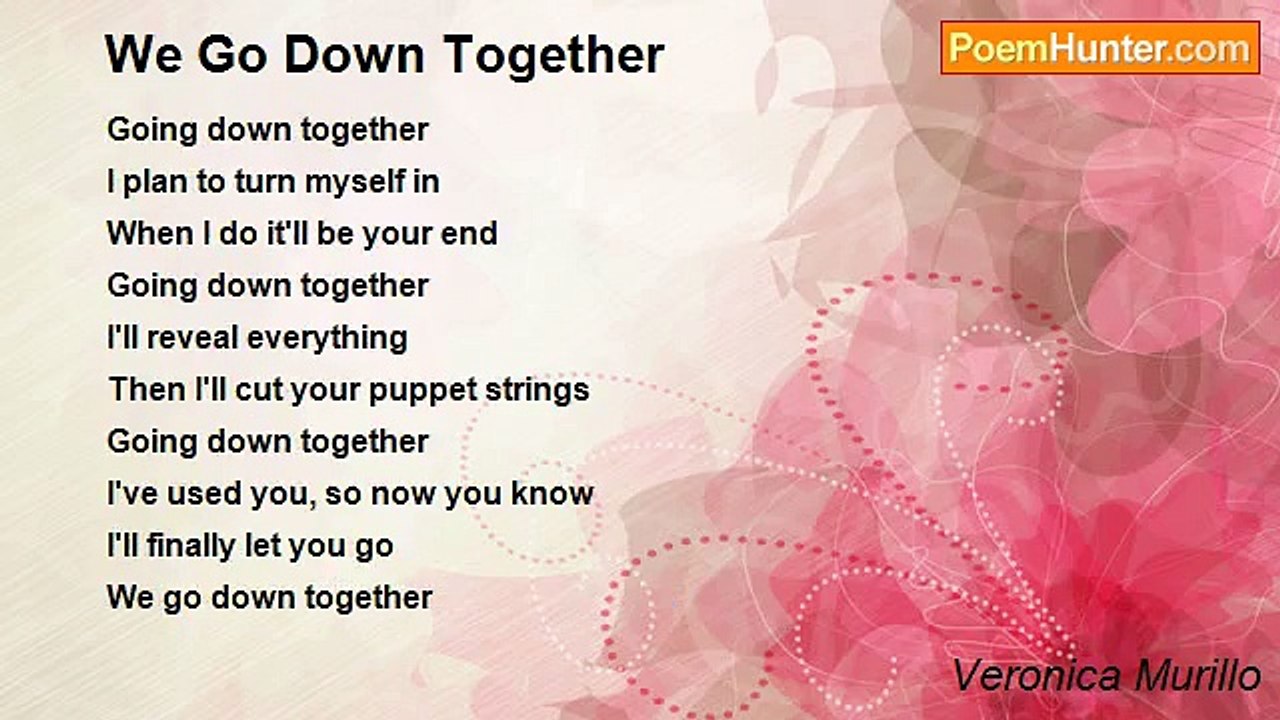 We Go Down Together

PoemHunter.com

Going down together
I plan to turn myself in
When I do it'll be your end
Going down together
I'll reveal everything
Then I'll cut your puppet strings
Going down together
I've used you, so now you know
I'll finally let you go
We go down together

Veronica Murillo